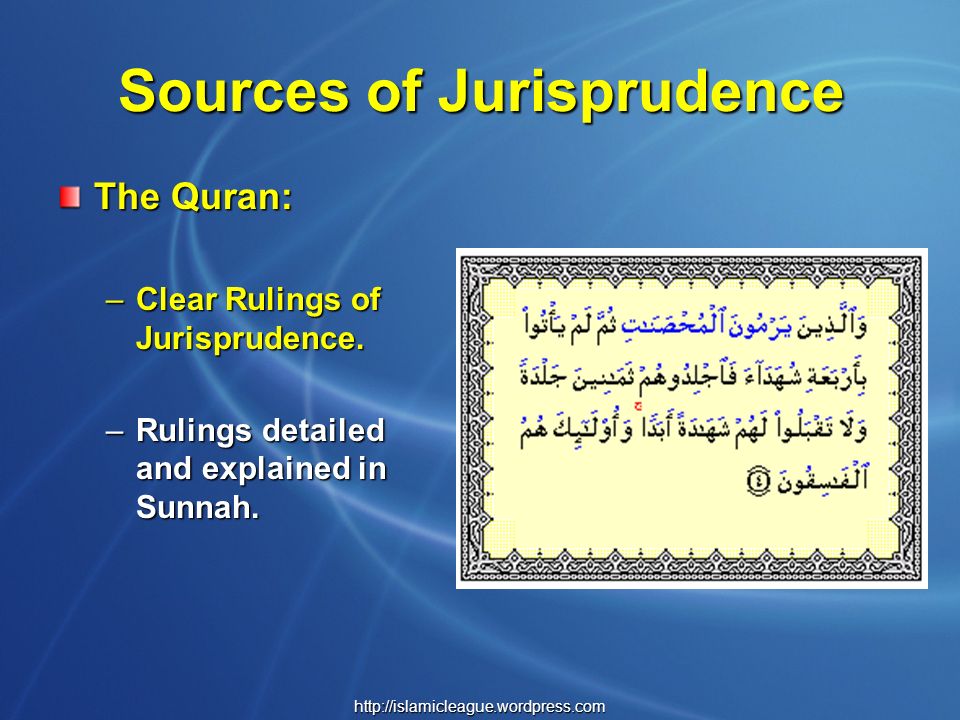 Sources of Jurisprudence

The Quran:

– Clear Rulings of Jurisprudence.

– Rulings detailed and explained in Sunnah.

وَٱلَّذِينَ يَرْمُونَ ٱلْمُحْصَنَٰتِ ثُمَّ لَمْ يَأْتُوا۟ بِأَرْبَعَةِ شُهَدَآءَ فَٱجْلِدُوهُمْ ثَمَٰنِينَ جَلْدَةً وَلَا تَقْبَلُوا۟ لَهُمْ شَهَٰدَةً أَبَدًا ۚ وَأُو۟لَٰٓئِكَ هُمُ ٱلْفَٰسِقُونَ ٤

http://islamicleague.wordpress.com